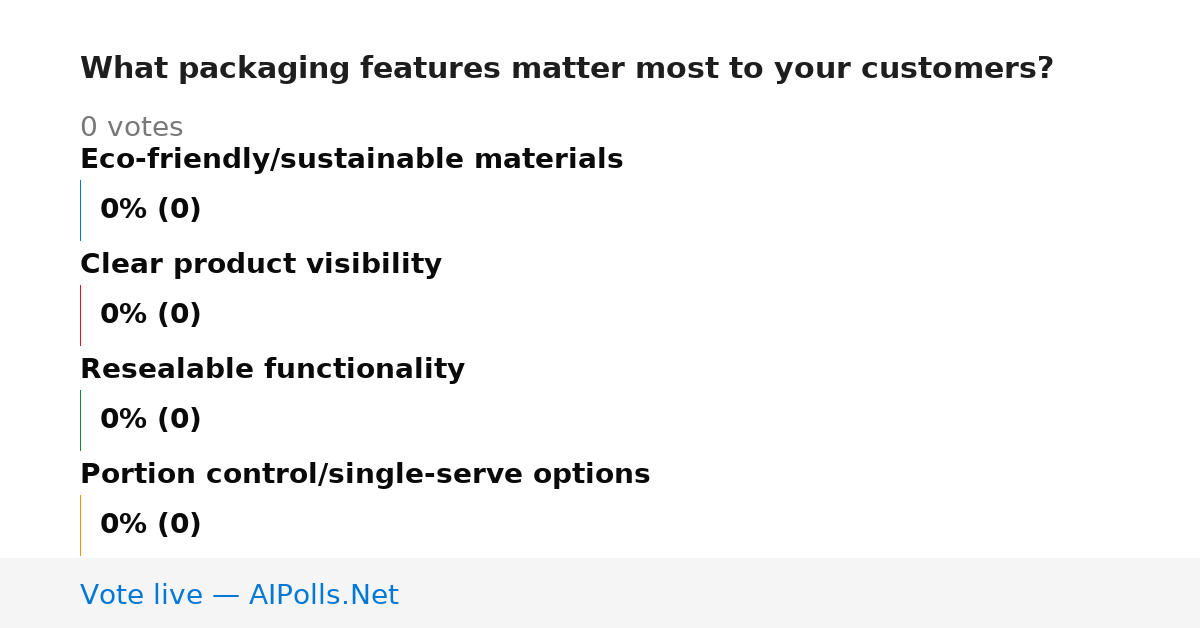 What packaging features matter most to your customers?

0 votes

Eco-friendly/sustainable materials

0% (0)

Clear product visibility

0% (0)

Resealable functionality

0% (0)

Portion control/single-serve options

0% (0)

Vote live — AIPolls.Net